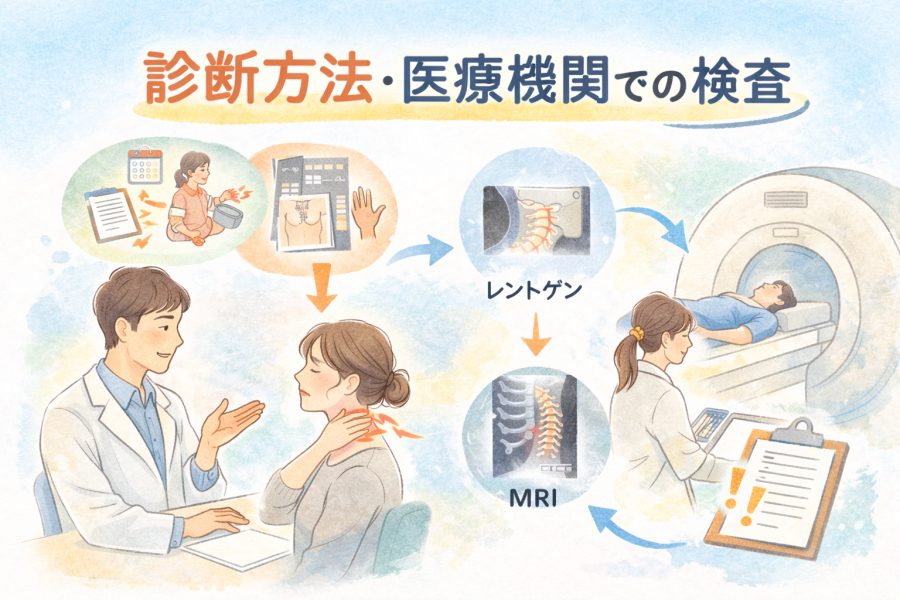 診断方法・医療機関での検査

レントゲン

MRI